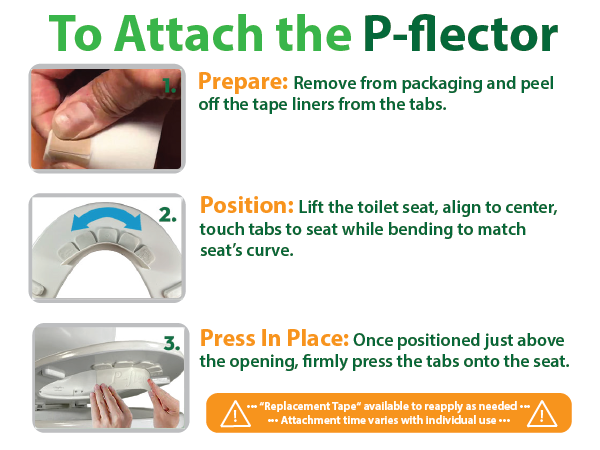 To Attach the P-flector

1. Prepare: Remove from packaging and peel off the tape liners from the tabs.

2. Position: Lift the toilet seat, align to center, touch tabs to seat while bending to match seat's curve.

3. Press In Place: Once positioned just above the opening, firmly press the tabs onto the seat.

••• "Replacement Tape" available to reapply as needed •••
••• Attachment time varies with individual use •••